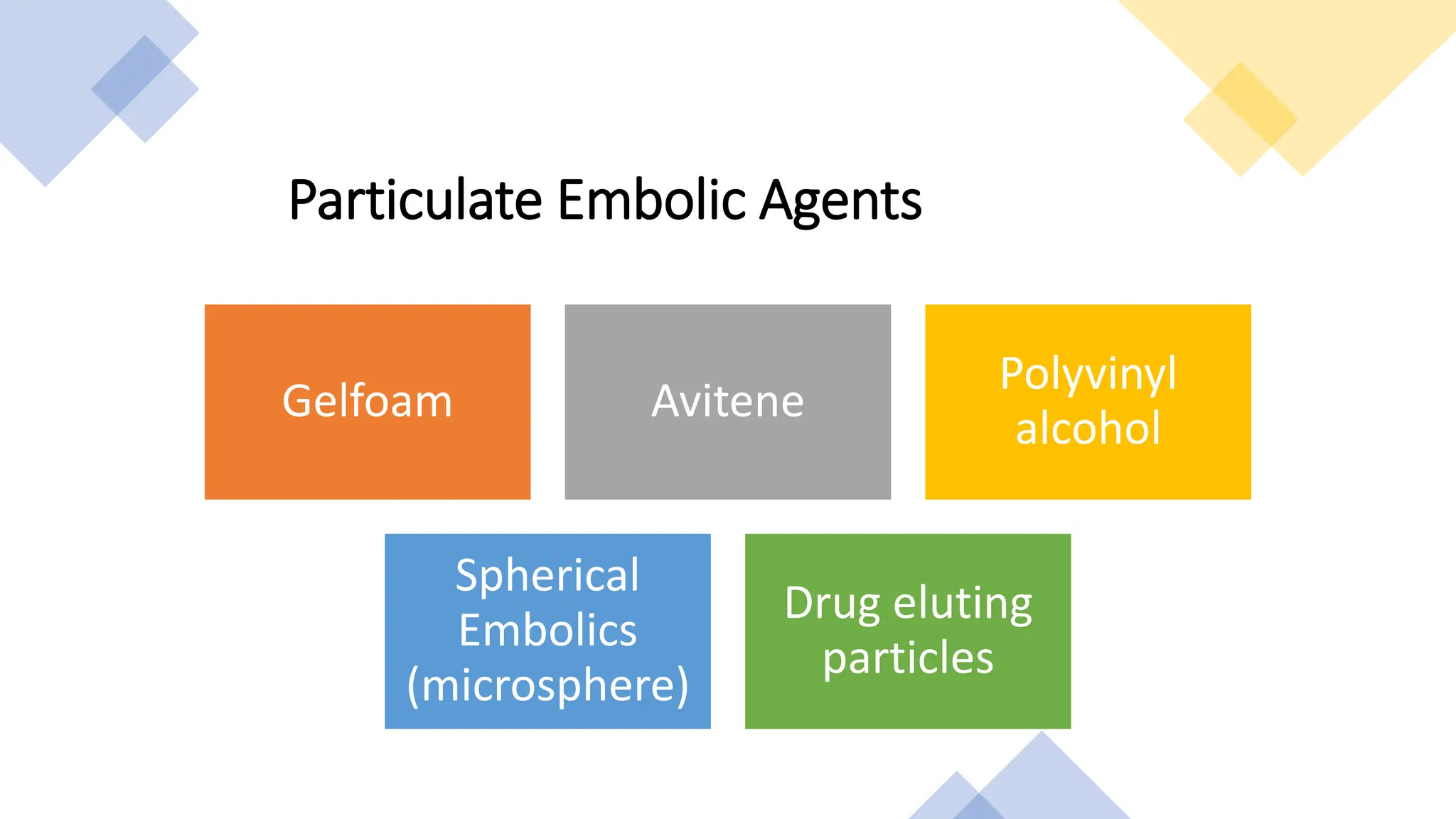 Particulate Embolic Agents

Gelfoam

Avitene

Polyvinyl alcohol

Spherical Embolics (microsphere)

Drug eluting particles